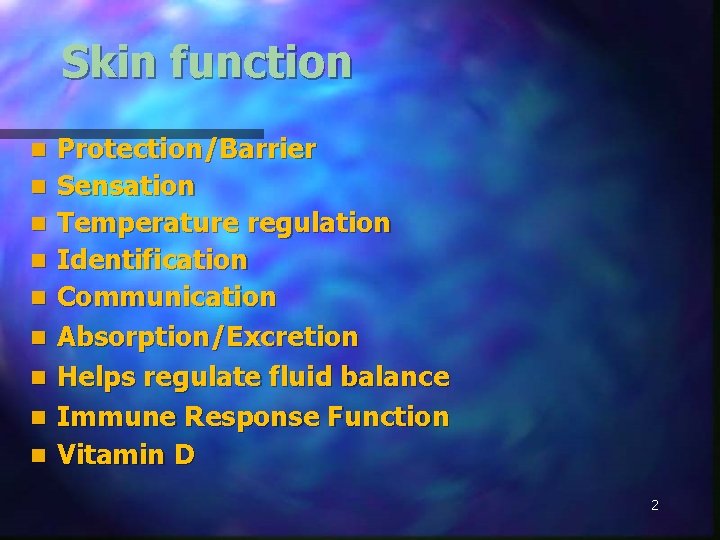 Skin function

- Protection/Barrier
- Sensation
- Temperature regulation
- Identification
- Communication
- Absorption/Excretion
- Helps regulate fluid balance
- Immune Response Function
- Vitamin D

2